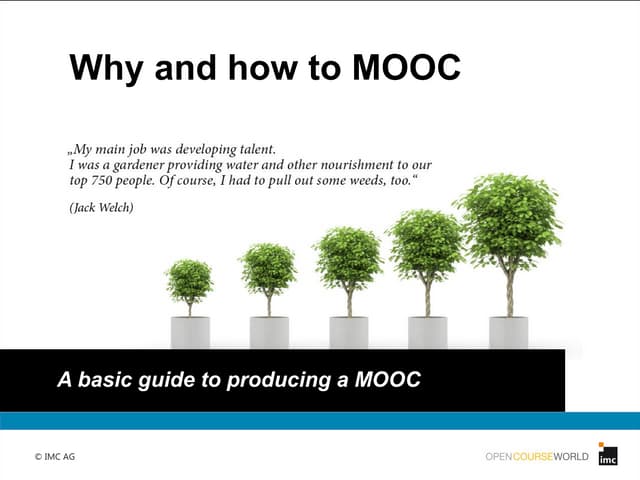 Why and how to MOOC

„My main job was developing talent. I was a gardener providing water and other nourishment to our top 750 people. Of course, I had to pull out some weeds, too.“

(Jack Welch)

A basic guide to producing a MOOC

© IMC AG

OPENCOURSEWORLD

imc